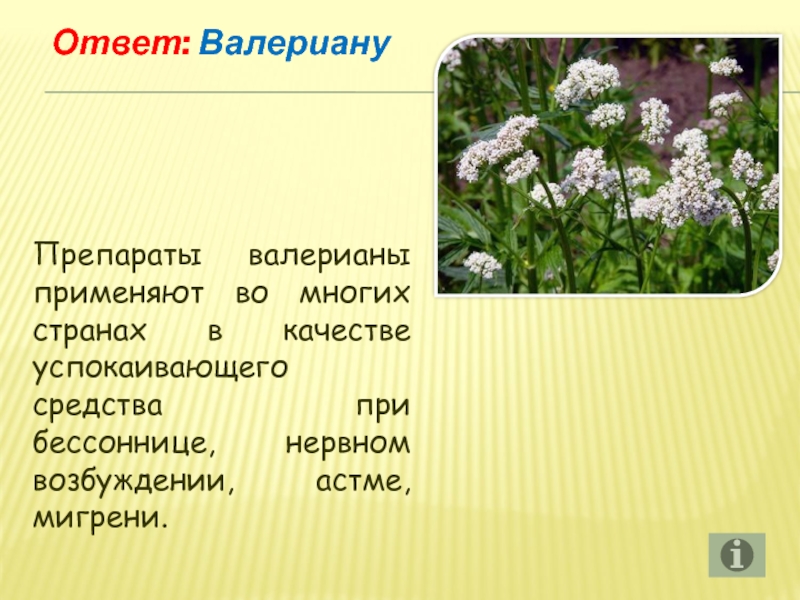 Ответ: Валериану

Препараты валерианы применяют во многих странах в качестве успокаивающего средства при бессоннице, нервном возбуждении, астме, мигрени.